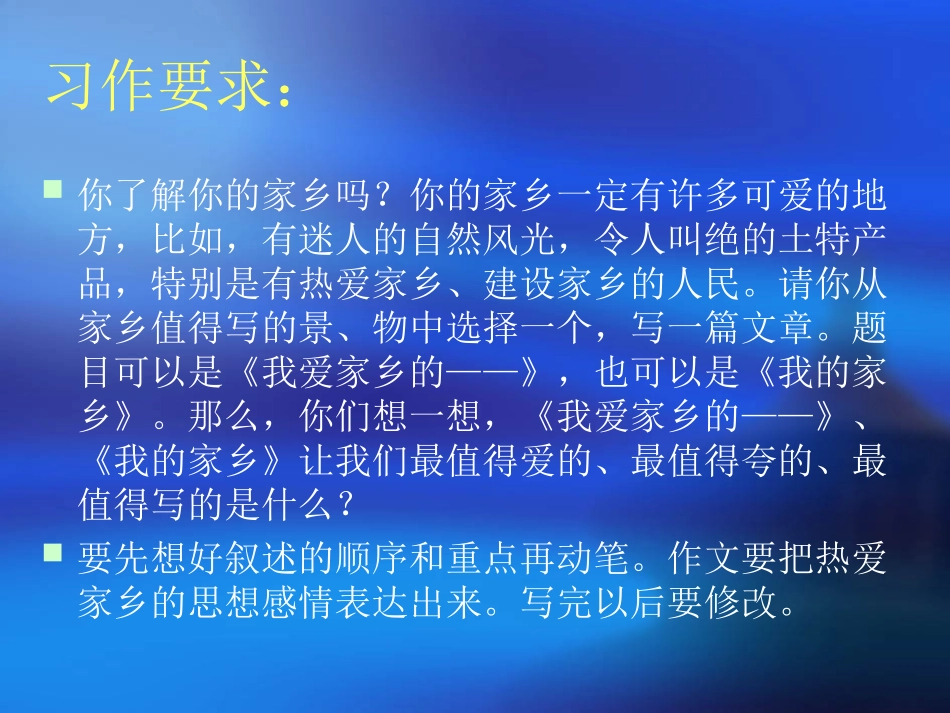 习作要求：

你了解你的家乡吗？你的家乡一定有许多可爱的地方，比如，有迷人的自然风光，令人叫绝的土特产品，特别是有热爱家乡、建设家乡的人民。请你从家乡值得写的景、物中选择一个，写一篇文章。题目可以是《我爱家乡的——》，也可以是《我的家乡》。那么，你们想一想，《我爱家乡的——》、《我的家乡》让我们最值得爱的、最值得夸的、最值得写的是什么？

要先想好叙述的顺序和重点再动笔。作文要把热爱家乡的思想感情表达出来。写完以后要修改。